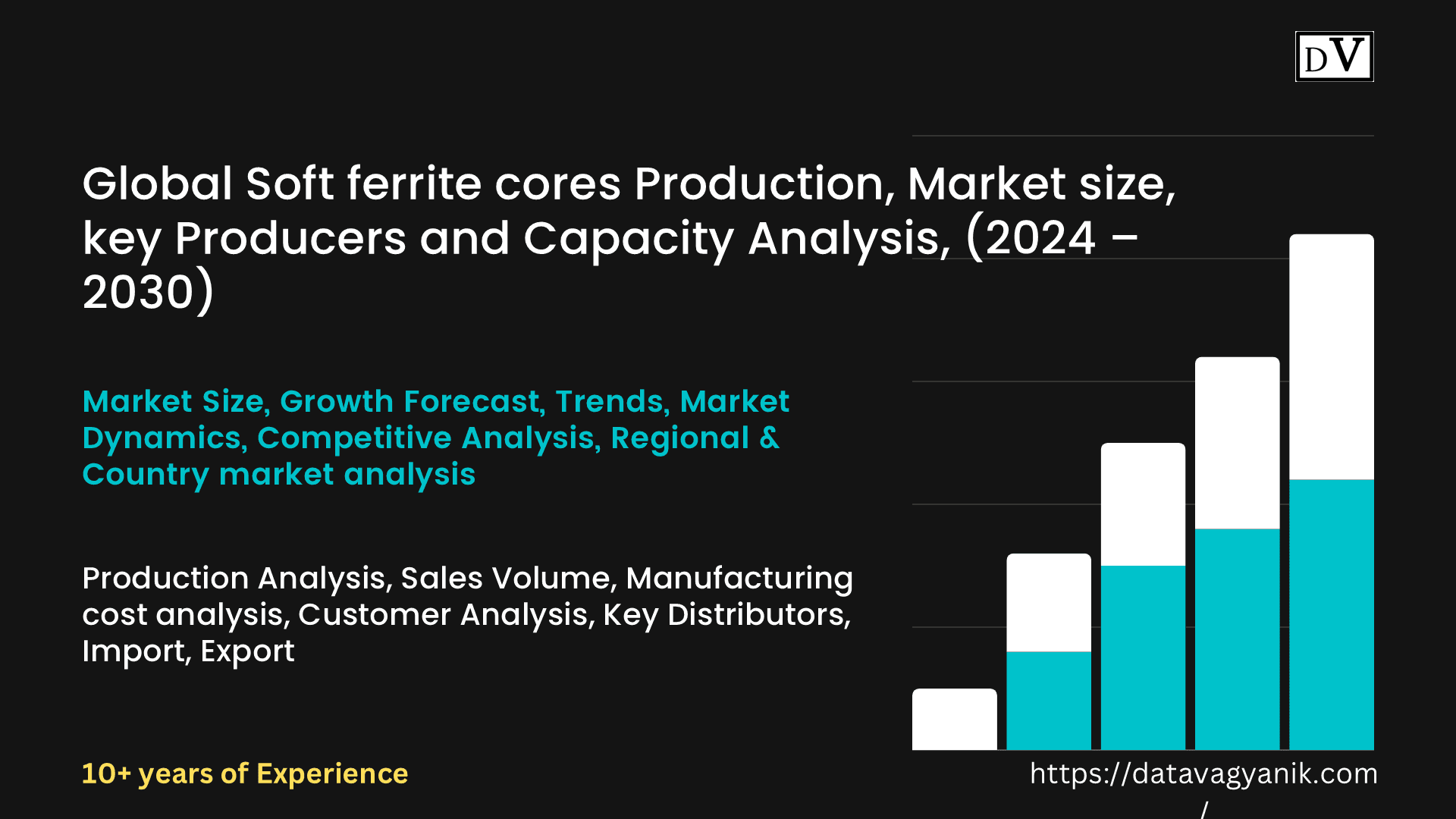 DV

Global Soft ferrite cores Production, Market size, key Producers and Capacity Analysis, (2024 – 2030)

Market Size, Growth Forecast, Trends, Market Dynamics, Competitive Analysis, Regional & Country market analysis

Production Analysis, Sales Volume, Manufacturing cost analysis, Customer Analysis, Key Distributors, Import, Export

10+ years of Experience

https://datavagyanik.com/